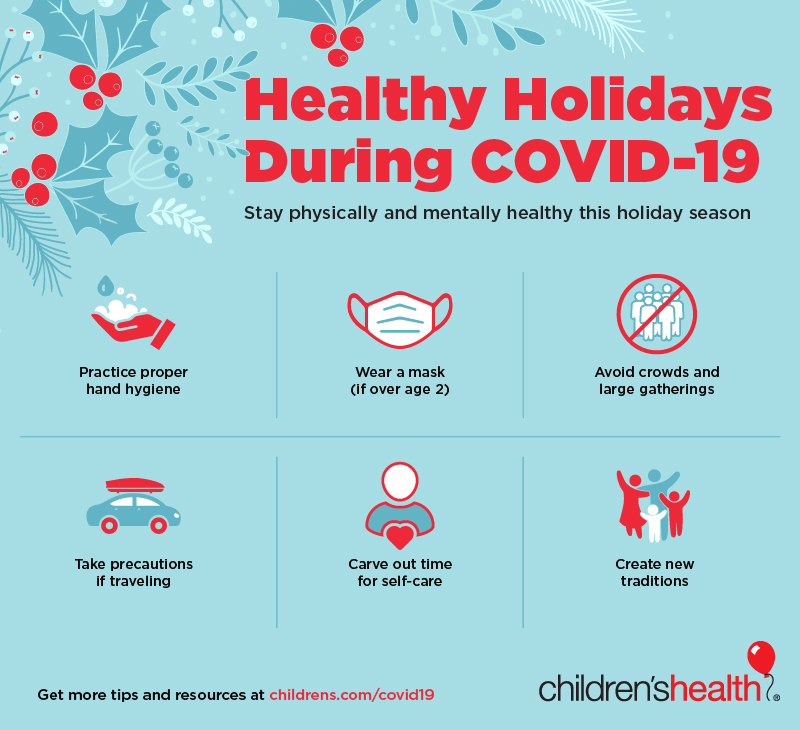 Healthy Holidays During COVID-19

Stay physically and mentally healthy this holiday season

Practice proper hand hygiene

Wear a mask (if over age 2)

Avoid crowds and large gatherings

Take precautions if traveling

Carve out time for self-care

Create new traditions

Get more tips and resources at childrens.com/covid19

children'shealth®